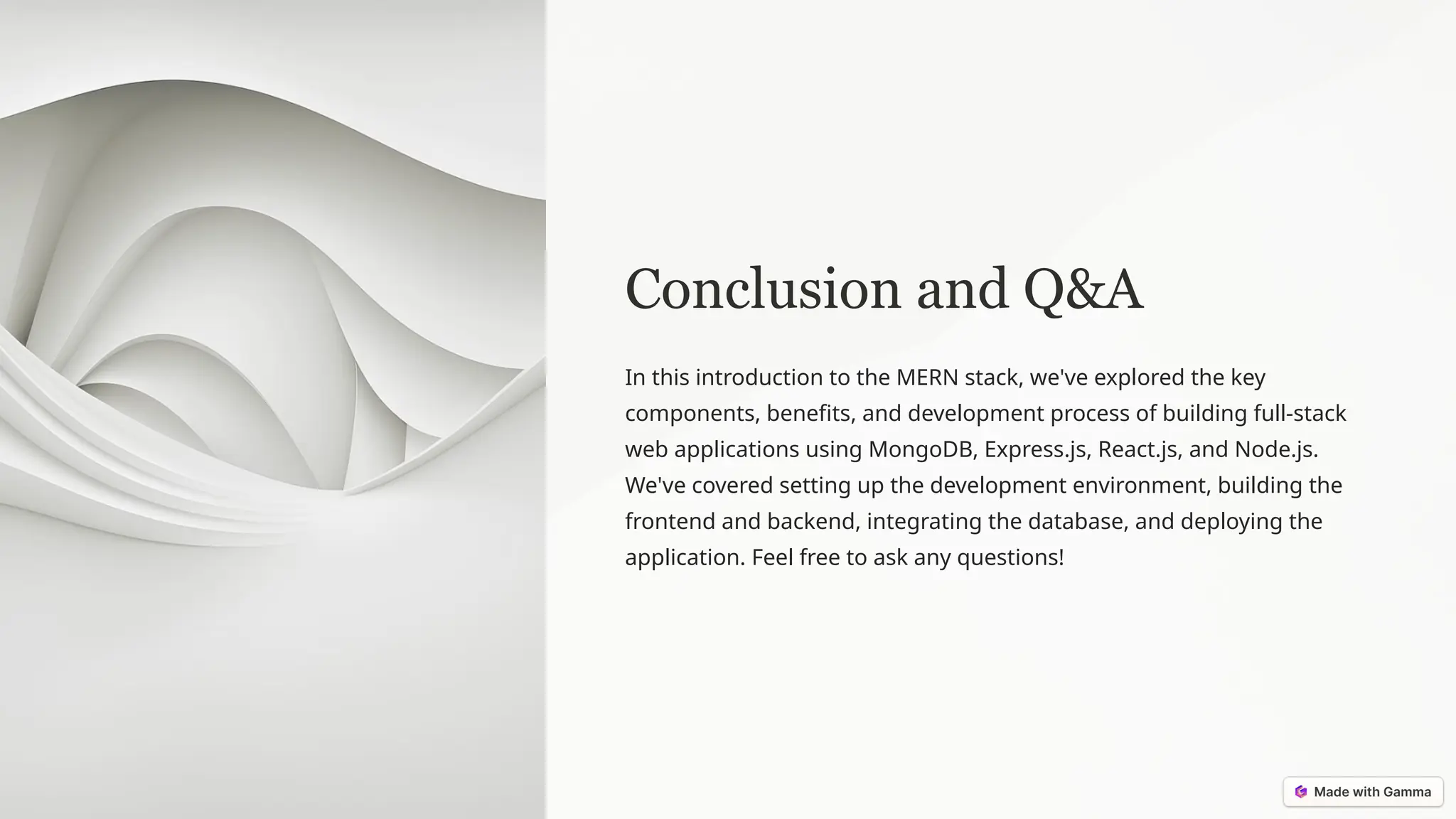 Conclusion and Q&A

In this introduction to the MERN stack, we've explored the key components, benefits, and development process of building full-stack web applications using MongoDB, Express.js, React.js, and Node.js. We've covered setting up the development environment, building the frontend and backend, integrating the database, and deploying the application. Feel free to ask any questions!

Made with Gamma